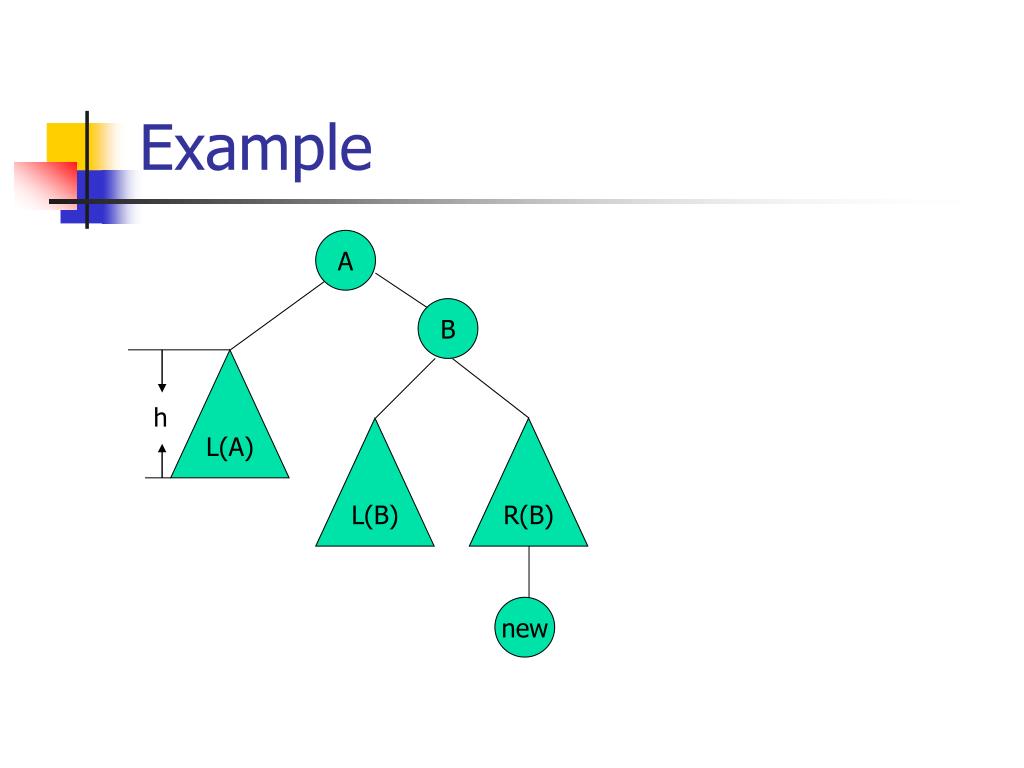 Example

A

B

h

L(A)

L(B)

R(B)

new